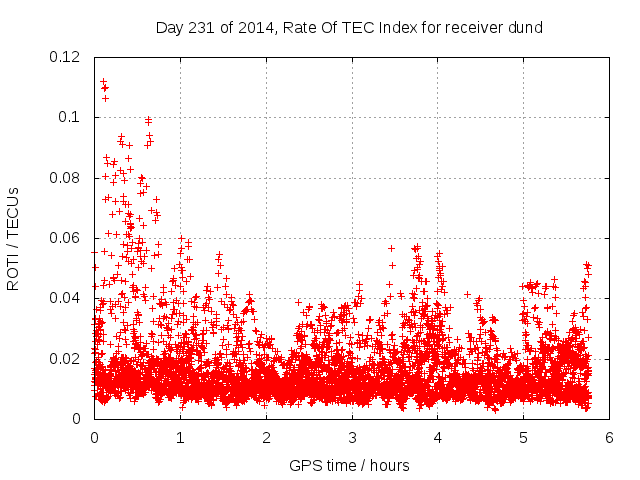 Day 231 of 2014, Rate Of TEC Index for receiver dund

ROTI / TECUs

0.12
0.1
0.08
0.06
0.04
0.02
0

0
1
2
3
4
5
6

GPS time / hours